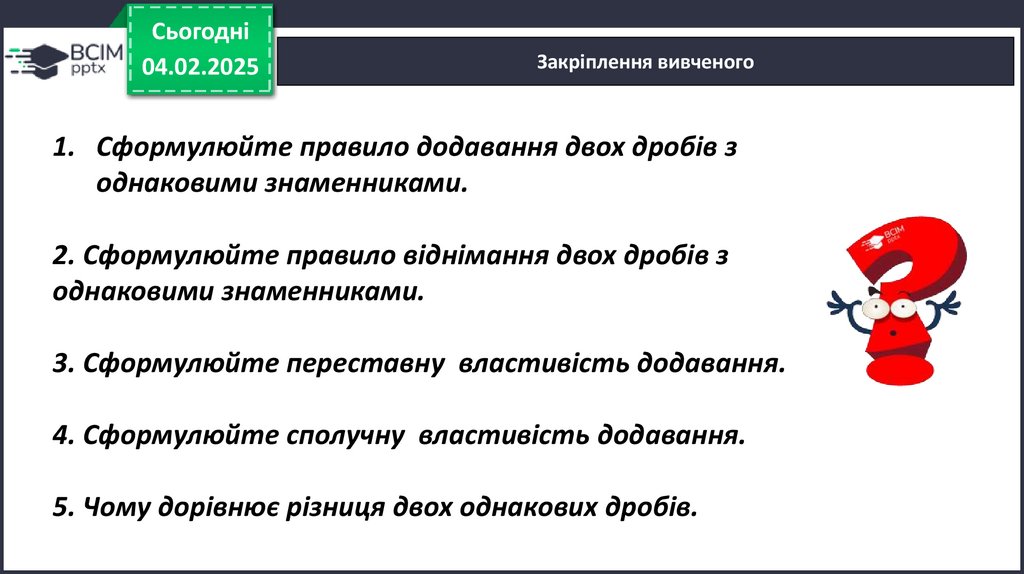 ВСІМ pptx

Сьогодні 04.02.2025

Закріплення вивченого

1. Сформулюйте правило додавання двох дробів з однаковими знаменниками.

2. Сформулюйте правило віднімання двох дробів з однаковими знаменниками.

3. Сформулюйте переставну властивість додавання.

4. Сформулюйте сполучну властивість додавання.

5. Чому дорівнює різниця двох однакових дробів.

ВСІМ pptx